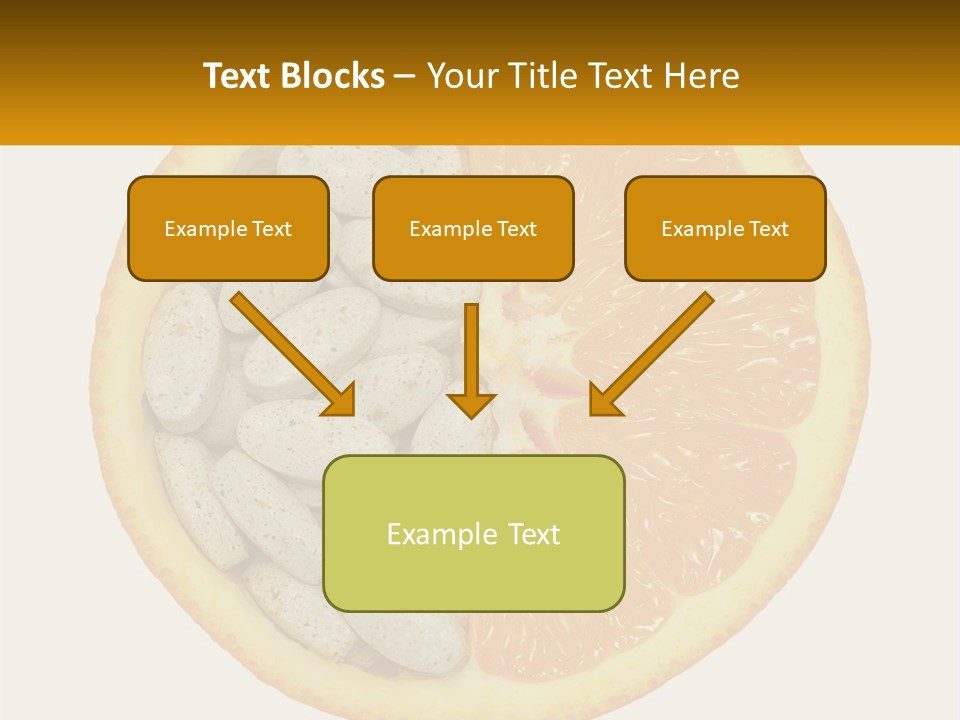 Text Blocks – Your Title Text Here

Example Text

Example Text

Example Text

Example Text